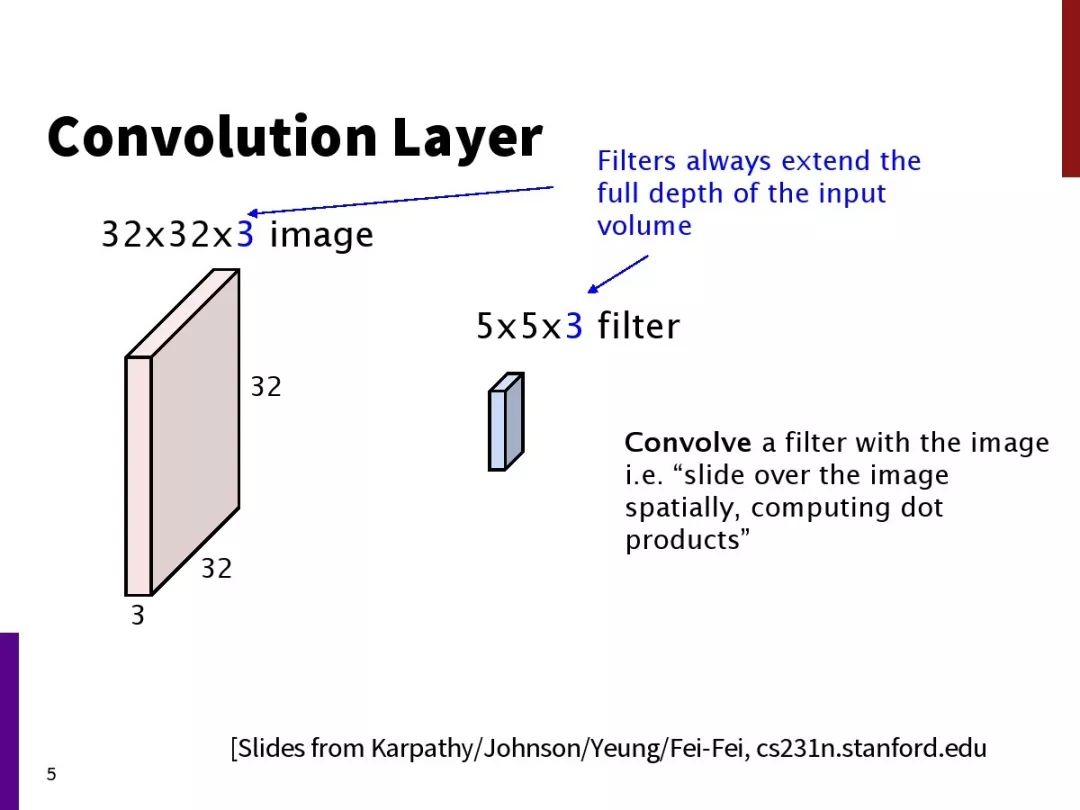 Convolution Layer

Filters always extend the full depth of the input volume

32x32x3 image

5x5x3 filter

32

32

3

**Convolve** a filter with the image i.e. “slide over the image spatially, computing dot products”

[Slides from Karpathy/Johnson/Yeung/Fei-Fei, cs231n.stanford.edu

5